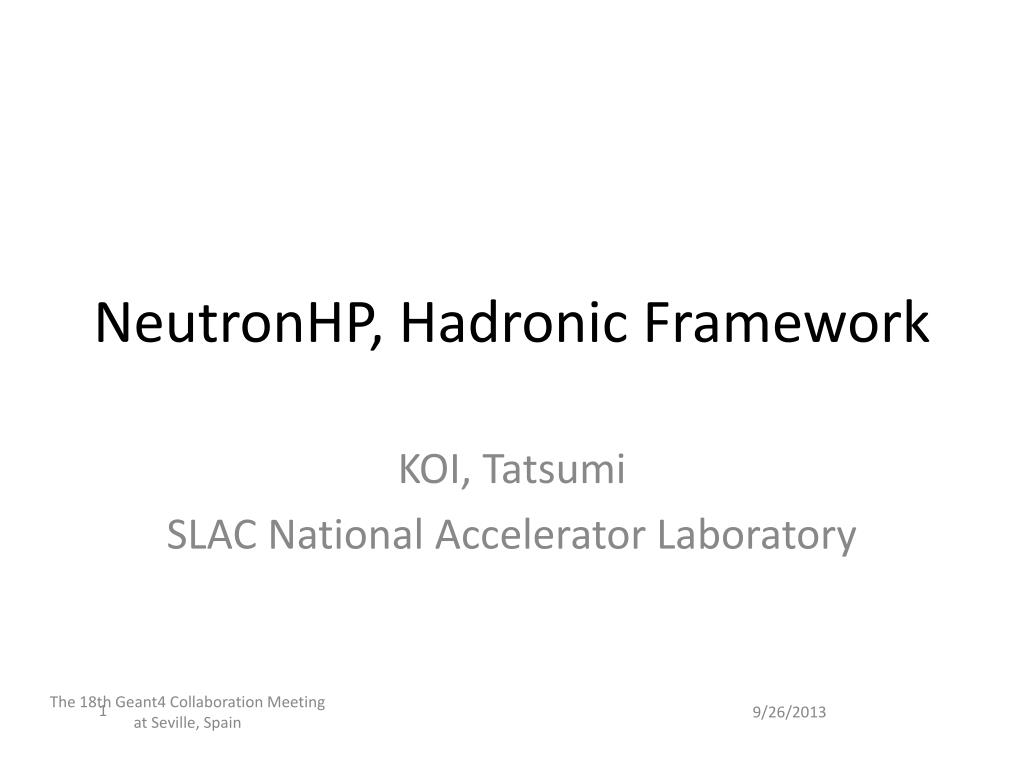 NeutronHP, Hadronic Framework

KOI, Tatsumi
SLAC National Accelerator Laboratory

The 18th Geant4 Collaboration Meeting at Seville, Spain

1

9/26/2013